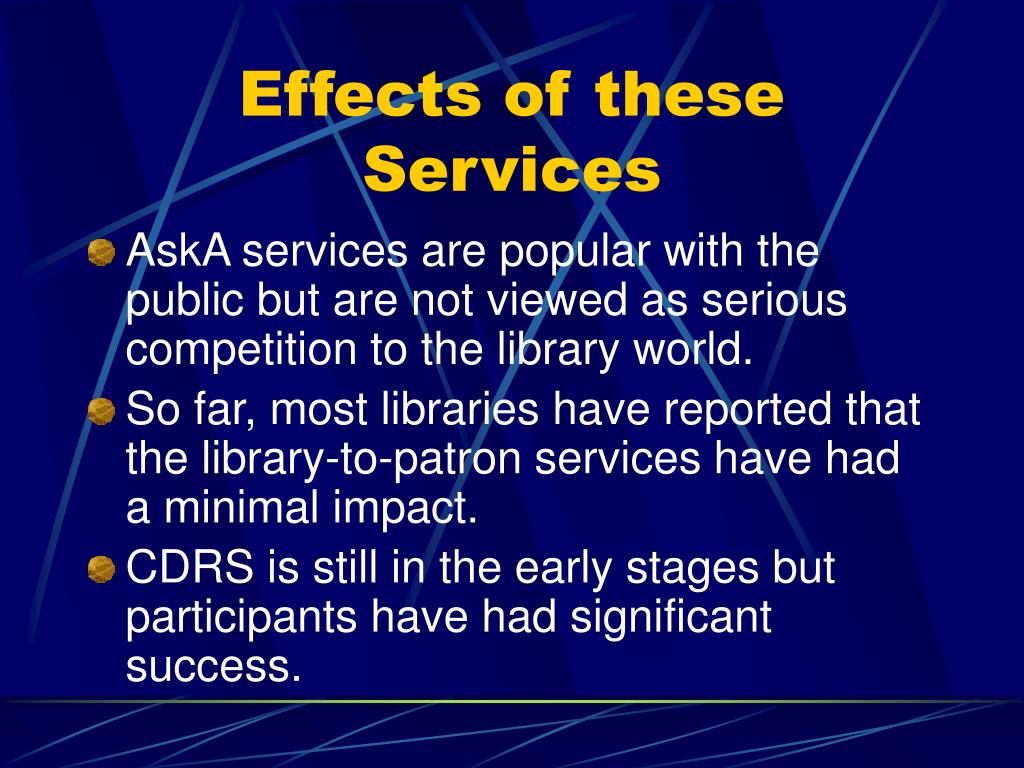 Effects of these Services

AskA services are popular with the public but are not viewed as serious competition to the library world.

So far, most libraries have reported that the library-to-patron services have had a minimal impact.

CDRS is still in the early stages but participants have had significant success.